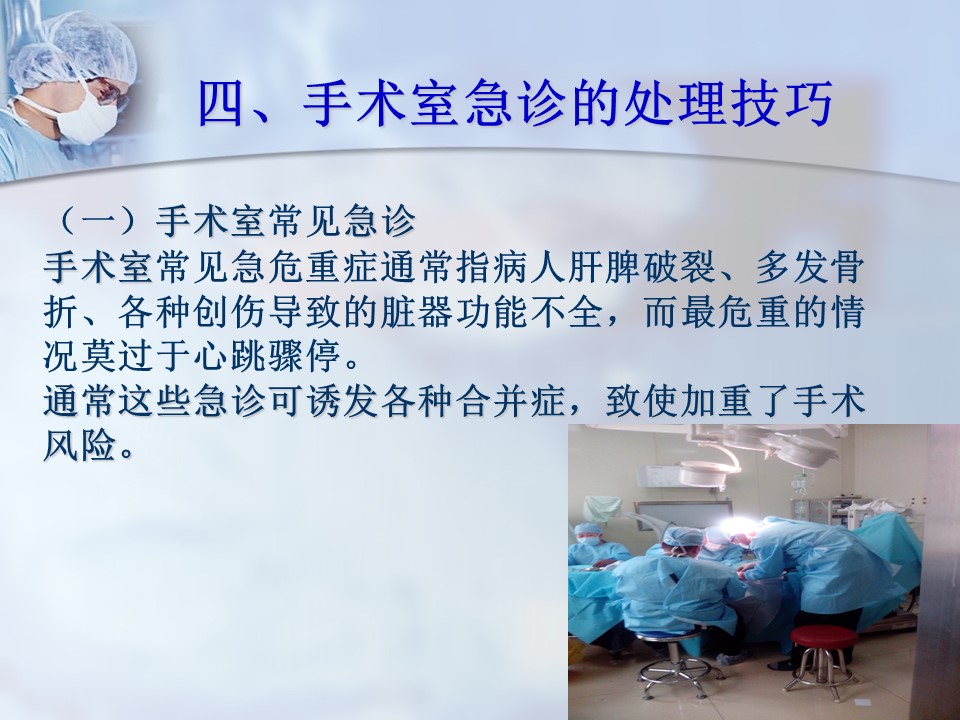 四、手术室急诊的处理技巧

（一）手术室常见急诊

手术室常见急危重症通常指病人肝脾破裂、多发骨折、各种创伤导致的脏器功能不全，而最危重的情况莫过于心跳骤停。

通常这些急诊可诱发各种合并症，致使加重了手术风险。